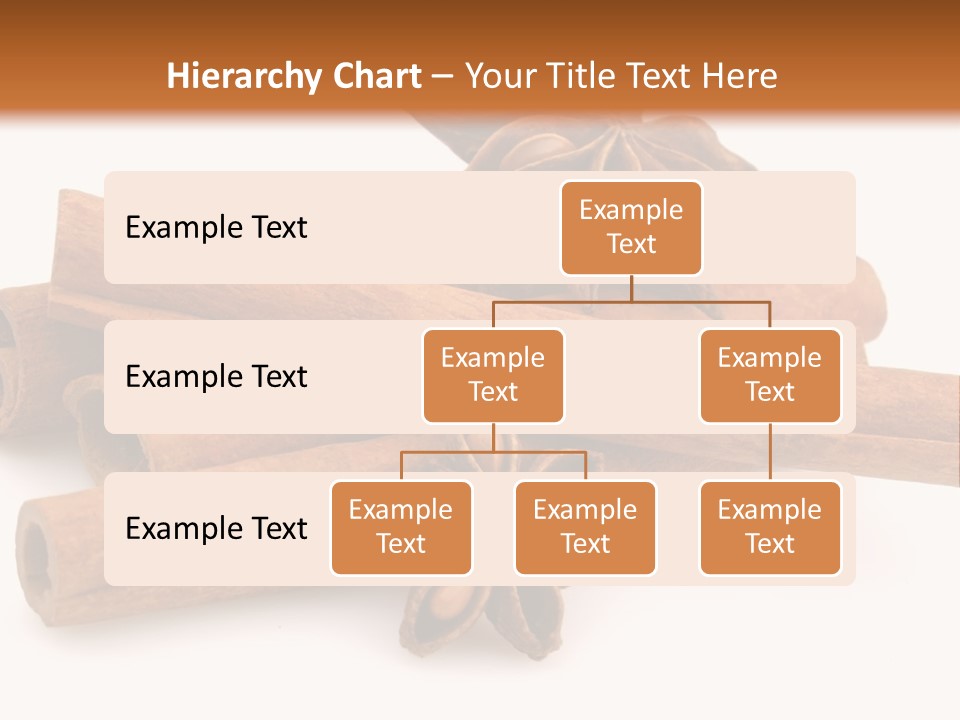 Hierarchy Chart – Your Title Text Here

Example Text

Example Text

Example Text

Example Text

Example Text

Example Text

Example Text

Example Text

Example Text